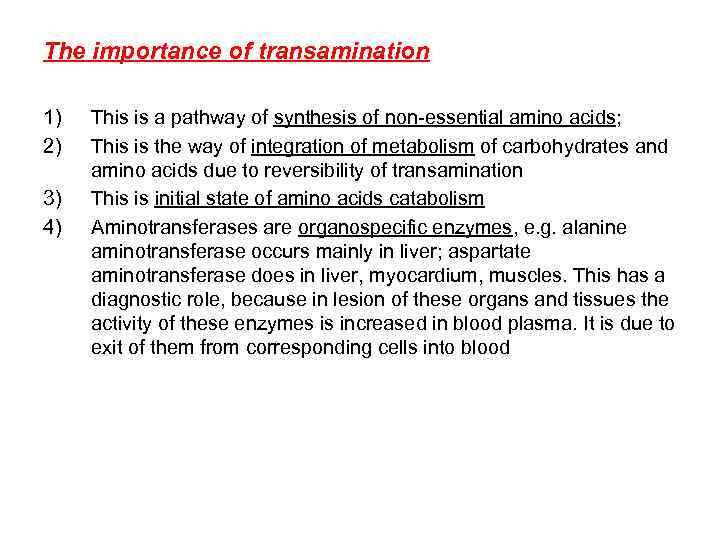 The importance of transamination

1) This is a pathway of synthesis of non-essential amino acids;

2) This is the way of integration of metabolism of carbohydrates and amino acids due to reversibility of transamination

3) This is initial state of amino acids catabolism

4) Aminotransferases are organospecific enzymes, e.g. alanine aminotransferase occurs mainly in liver; aspartate aminotransferase does in liver, myocardium, muscles. This has a diagnostic role, because in lesion of these organs and tissues the activity of these enzymes is increased in blood plasma. It is due to exit of them from corresponding cells into blood